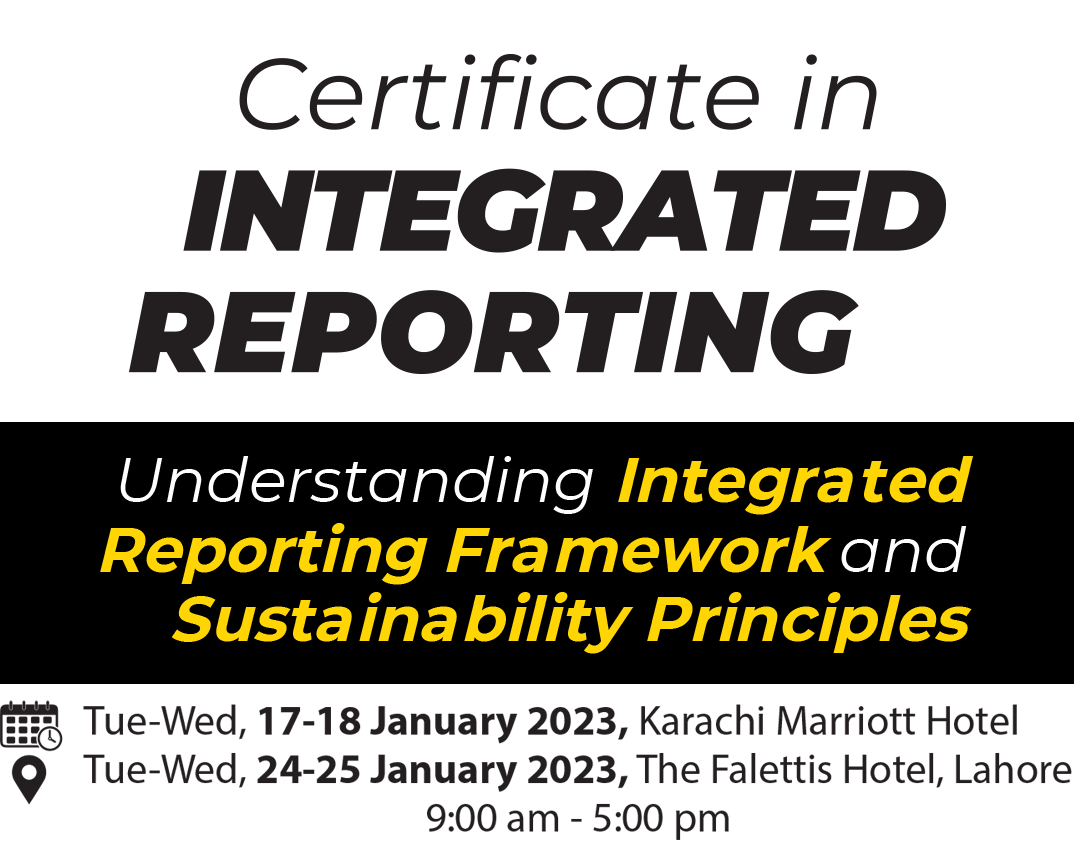 Certificate in
INTEGRATED
REPORTING

Understanding Integrated Reporting Framework and Sustainability Principles

Tue-Wed, 17-18 January 2023, Karachi Marriott Hotel
Tue-Wed, 24-25 January 2023, The Falettis Hotel, Lahore
9:00 am - 5:00 pm